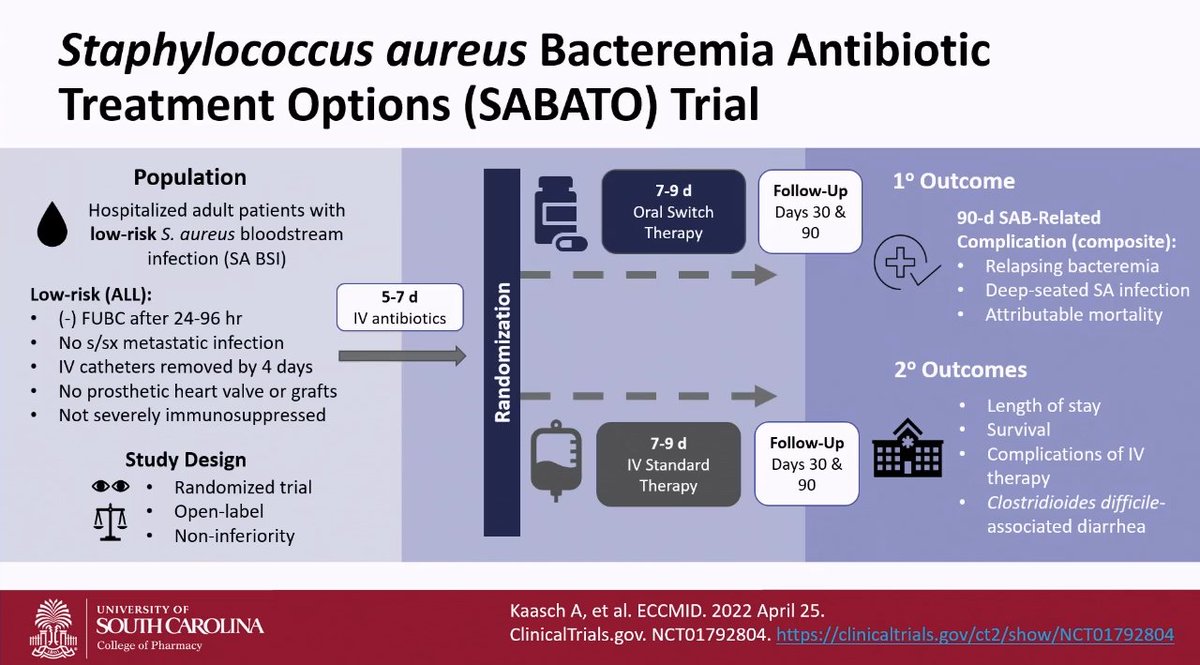 Staphylococcus aureus Bacteremia Antibiotic Treatment Options (SABATO) Trial

Population

Hospitalized adult patients with low-risk S. aureus bloodstream infection (SA BSI)

Low-risk (ALL):
• (-) FUBC after 24-96 hr
• No s/sx metastatic infection
• IV catheters removed by 4 days
• No prosthetic heart valve or grafts
• Not severely immunosuppressed

Study Design
• Randomized trial
• Open-label
• Non-inferiority

5-7 d
IV antibiotics

Randomization

7-9 d
Oral Switch Therapy

Follow-Up
Days 30 & 90

7-9 d
IV Standard Therapy

Follow-Up
Days 30 & 90

1° Outcome

90-d SAB-Related Complication (composite):
• Relapsing bacteremia
• Deep-seated SA infection
• Attributable mortality

2° Outcomes
• Length of stay
• Survival
• Complications of IV therapy
• Clostridioides difficile-associated diarrhea

UNIVERSITY OF SOUTH CAROLINA
College of Pharmacy

Kaasch A, et al. ECCMID. 2022 April 25.
ClinicalTrials.gov. NCT01792804. https://clinicaltrials.gov/ct2/show/NCT01792804